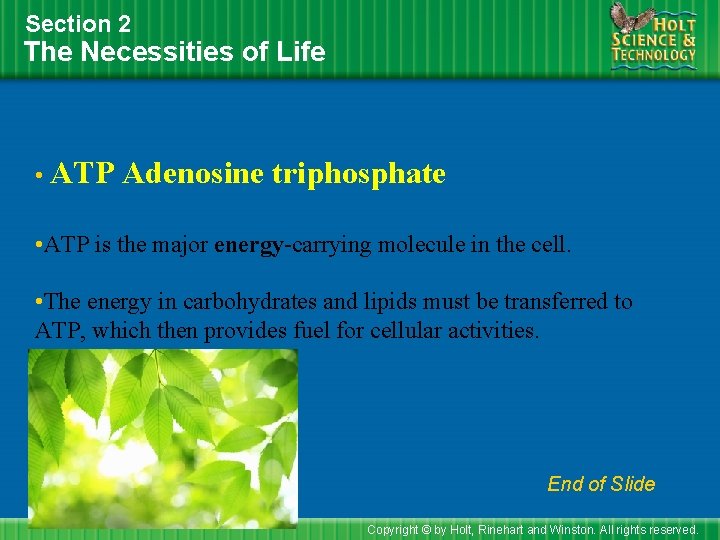 Section 2
The Necessities of Life

HOLT
SCIENCE &
TECHNOLOGY

• ATP Adenosine triphosphate

•ATP is the major energy-carrying molecule in the cell.

•The energy in carbohydrates and lipids must be transferred to ATP, which then provides fuel for cellular activities.

End of Slide

Copyright © by Holt, Rinehart and Winston. All rights reserved.